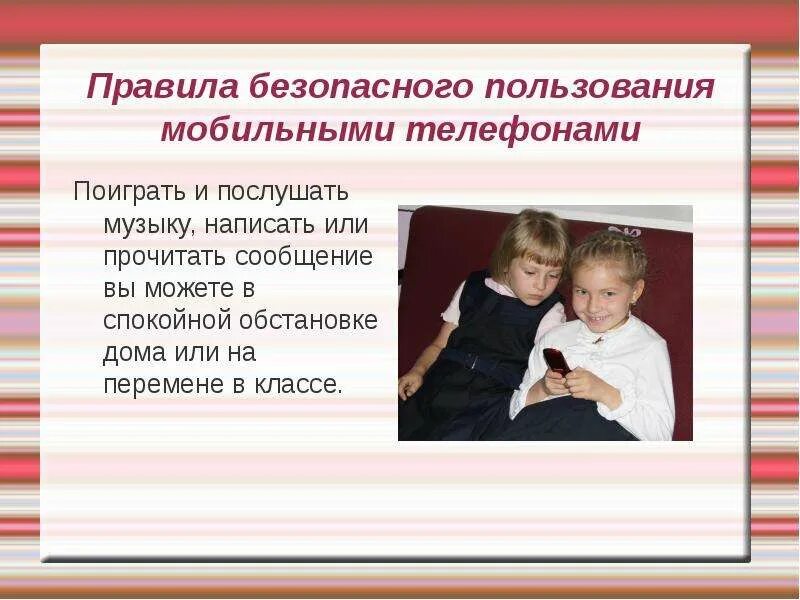 Правила безопасного пользования мобильными телефонами

Поиграть и послушать музыку, написать или прочитать сообщение вы можете в спокойной обстановке дома или на перемене в классе.